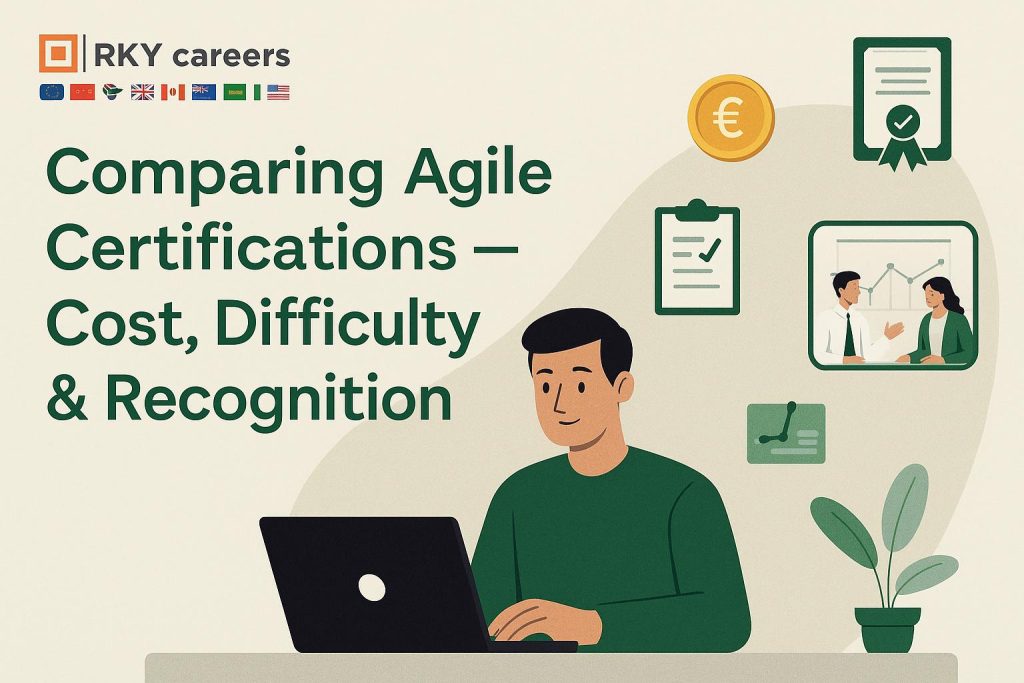 RKY careers

Comparing Agile Certifications — Cost, Difficulty & Recognition

€